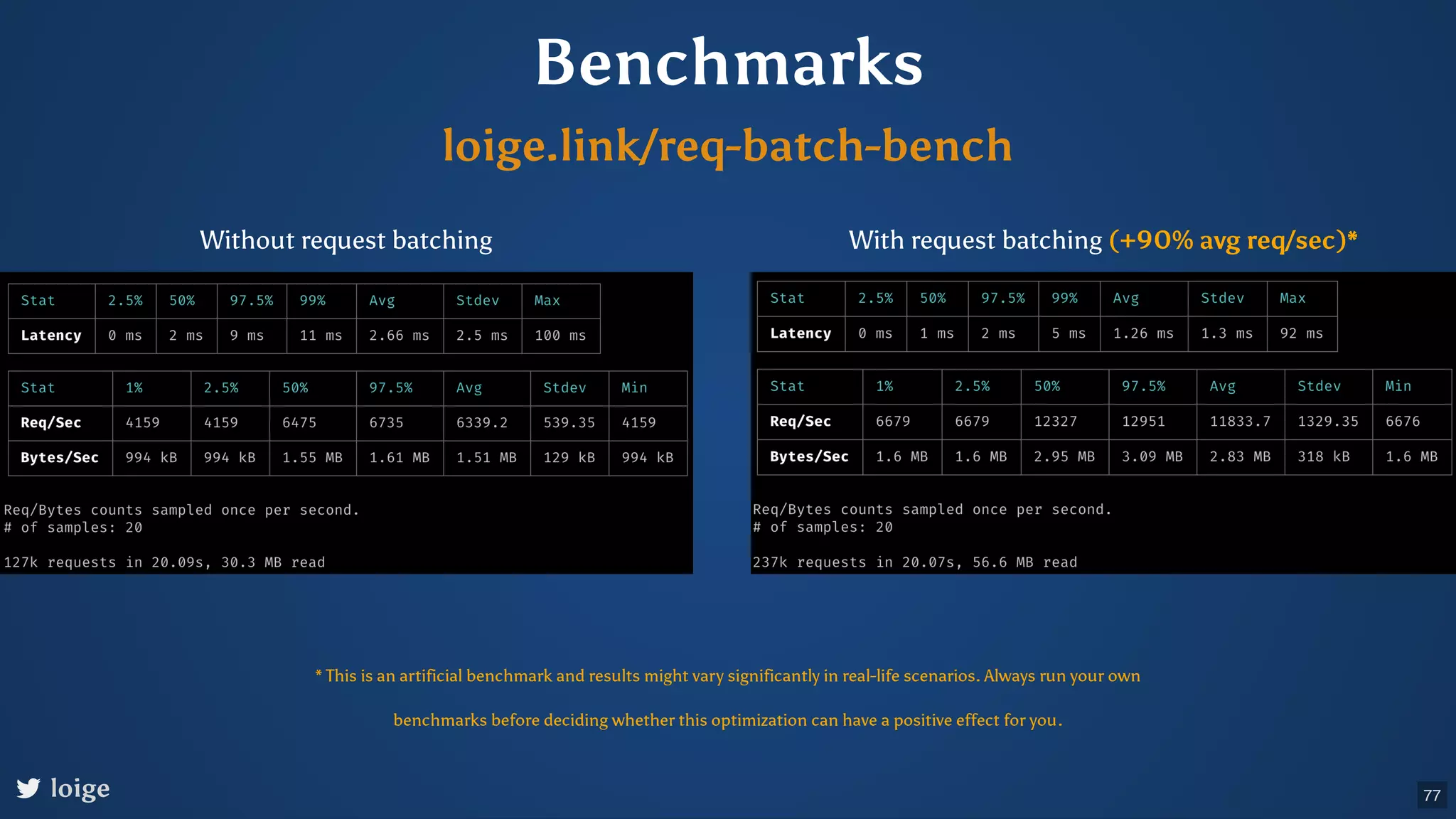 Benchmarks

loige.link/req-batch-bench

Without request batching

| Stat | 2.5% | 50% | 97.5% | 99% | Avg | Stdev | Max |
|---|---|---|---|---|---|---|---|
| Latency | 0 ms | 2 ms | 9 ms | 11 ms | 2.66 ms | 2.5 ms | 100 ms |

| Stat | 1% | 2.5% | 50% | 97.5% | Avg | Stdev | Min |
|---|---|---|---|---|---|---|---|
| Req/Sec | 4159 | 4159 | 6475 | 6735 | 6339.2 | 539.35 | 4159 |
| Bytes/Sec | 994 kB | 994 kB | 1.55 MB | 1.61 MB | 1.51 MB | 129 kB | 994 kB |

Req/Bytes counts sampled once per second.
# of samples: 20

127k requests in 20.09s, 30.3 MB read

With request batching (+90% avg req/sec)*

| Stat | 2.5% | 50% | 97.5% | 99% | Avg | Stdev | Max |
|---|---|---|---|---|---|---|---|
| Latency | 0 ms | 1 ms | 2 ms | 5 ms | 1.26 ms | 1.3 ms | 92 ms |

| Stat | 1% | 2.5% | 50% | 97.5% | Avg | Stdev | Min |
|---|---|---|---|---|---|---|---|
| Req/Sec | 6679 | 6679 | 12327 | 12951 | 11833.7 | 1329.35 | 6676 |
| Bytes/Sec | 1.6 MB | 1.6 MB | 2.95 MB | 3.09 MB | 2.83 MB | 318 kB | 1.6 MB |

Req/Bytes counts sampled once per second.
# of samples: 20

237k requests in 20.07s, 56.6 MB read

* This is an artificial benchmark and results might vary significantly in real-life scenarios. Always run your own benchmarks before deciding whether this optimization can have a positive effect for you.

loige

77